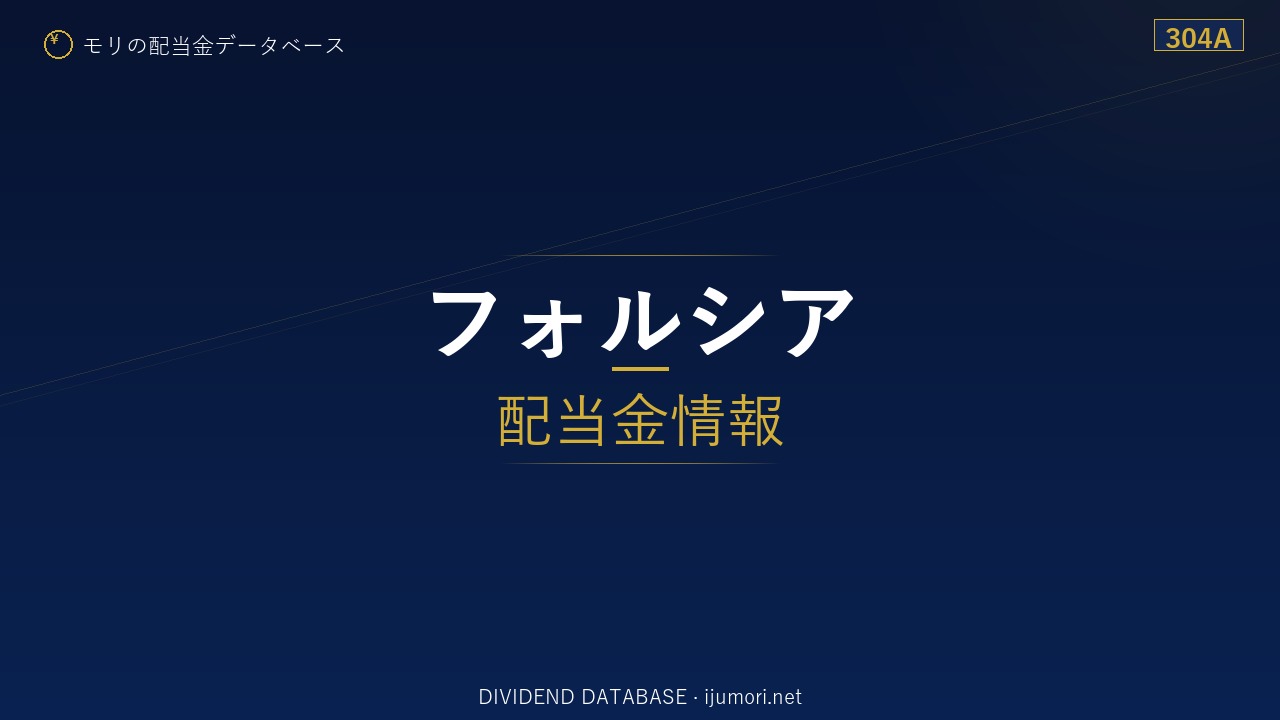 ¥ モリの配当金データベース

304A

フォルシア

配当金情報

DIVIDEND DATABASE · ijumori.net